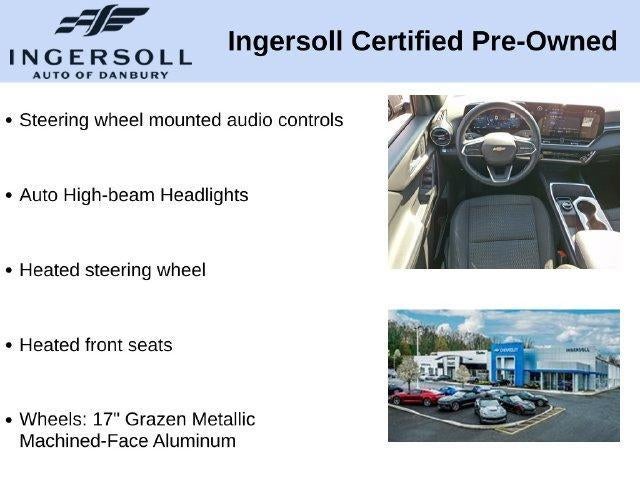 INGERSOLL
AUTO OF DANBURY

Ingersoll Certified Pre-Owned

• Steering wheel mounted audio controls

• Auto High-beam Headlights

• Heated steering wheel

• Heated front seats

• Wheels: 17" Grazen Metallic Machined-Face Aluminum